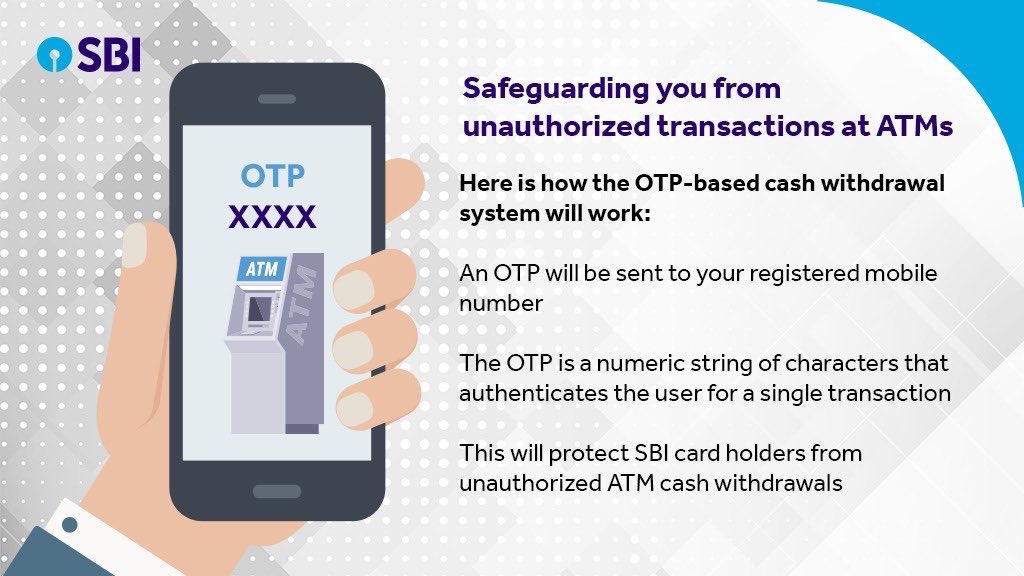 SBI

OTP
XXXX

ATM
ATM

Safeguarding you from unauthorized transactions at ATMs

Here is how the OTP-based cash withdrawal system will work:

An OTP will be sent to your registered mobile number

The OTP is a numeric string of characters that authenticates the user for a single transaction

This will protect SBI card holders from unauthorized ATM cash withdrawals